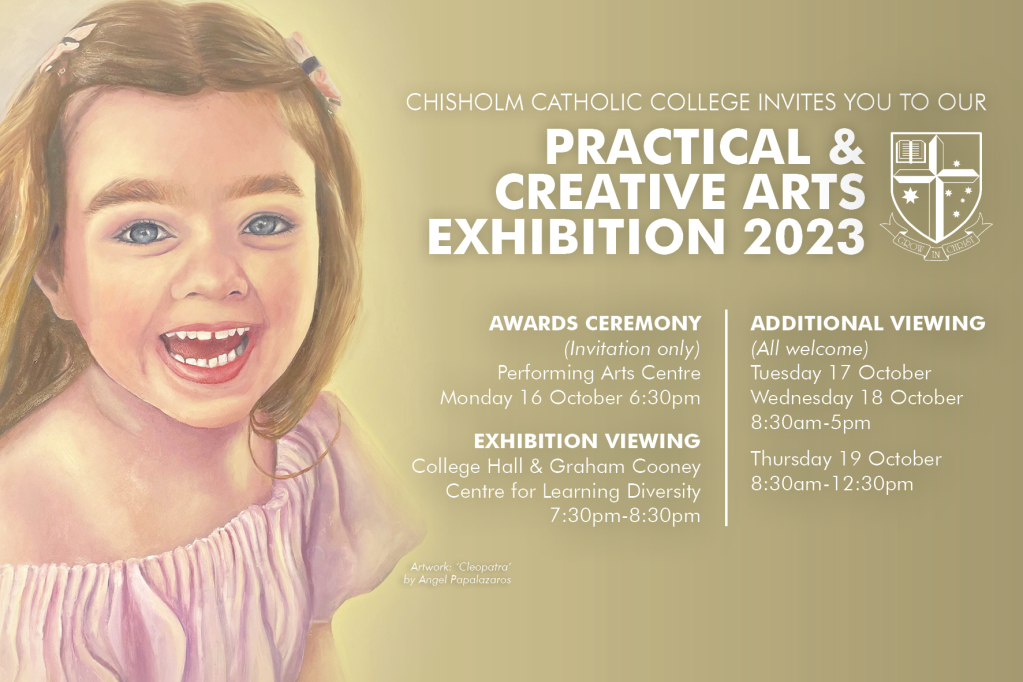 CHISHOLM CATHOLIC COLLEGE INVITES YOU TO OUR

PRACTICAL & CREATIVE ARTS EXHIBITION 2023

GROW IN CHRIST

AWARDS CEREMONY
(Invitation only)
Performing Arts Centre
Monday 16 October 6:30pm

EXHIBITION VIEWING
College Hall & Graham Cooney Centre for Learning Diversity
7:30pm-8:30pm

ADDITIONAL VIEWING
(All welcome)
Tuesday 17 October
Wednesday 18 October
8:30am-5pm

Thursday 19 October
8:30am-12:30pm

Artwork: 'Cleopatra' by Angel Papalazaros